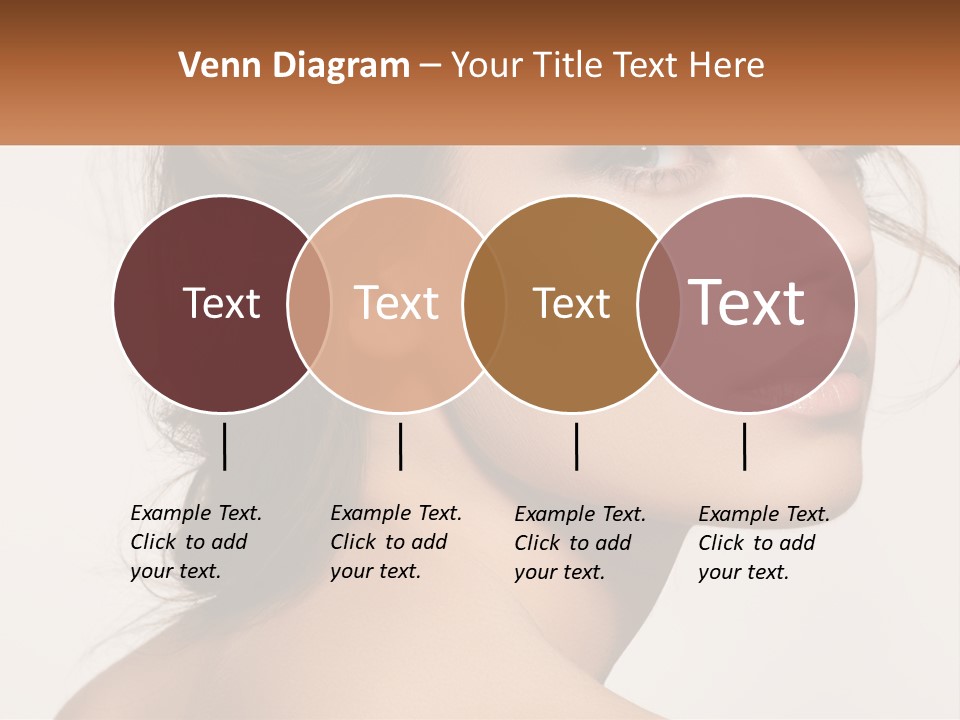 Venn Diagram – Your Title Text Here

Text

Text

Text

Text

Example Text. Click to add your text.

Example Text. Click to add your text.

Example Text. Click to add your text.

Example Text. Click to add your text.